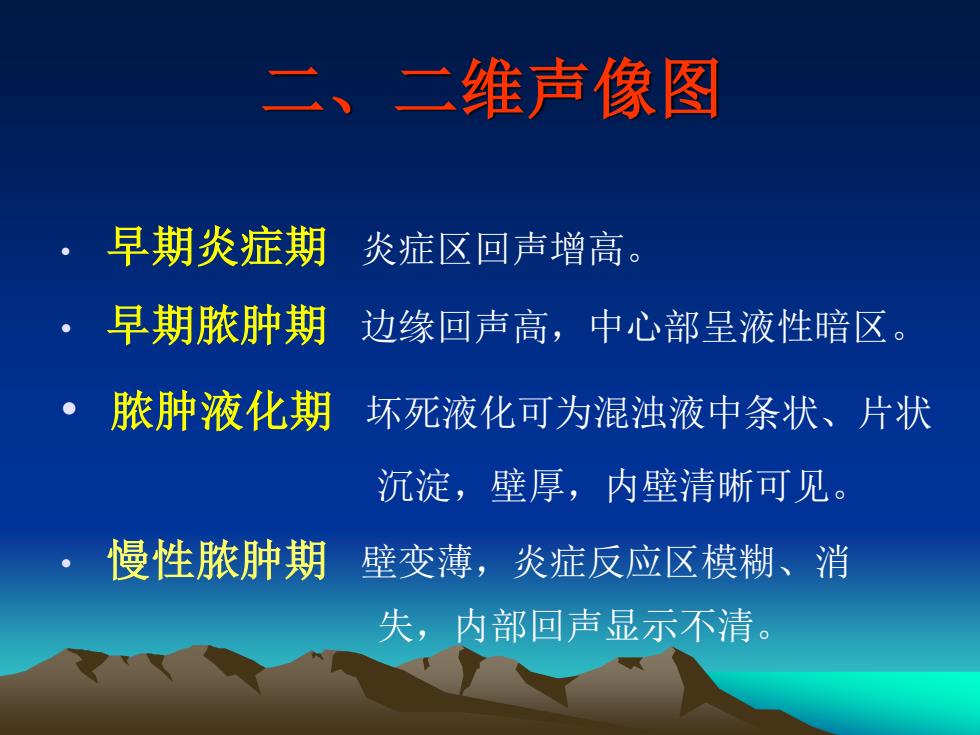 二、二维声像图

• 早期炎症期 炎症区回声增高。

• 早期脓肿期 边缘回声高，中心部呈液性暗区。

• 脓肿液化期 坏死液化可为混浊液中条状、片状沉淀，壁厚，内壁清晰可见。

• 慢性脓肿期 壁变薄，炎症反应区模糊、消失，内部回声显示不清。